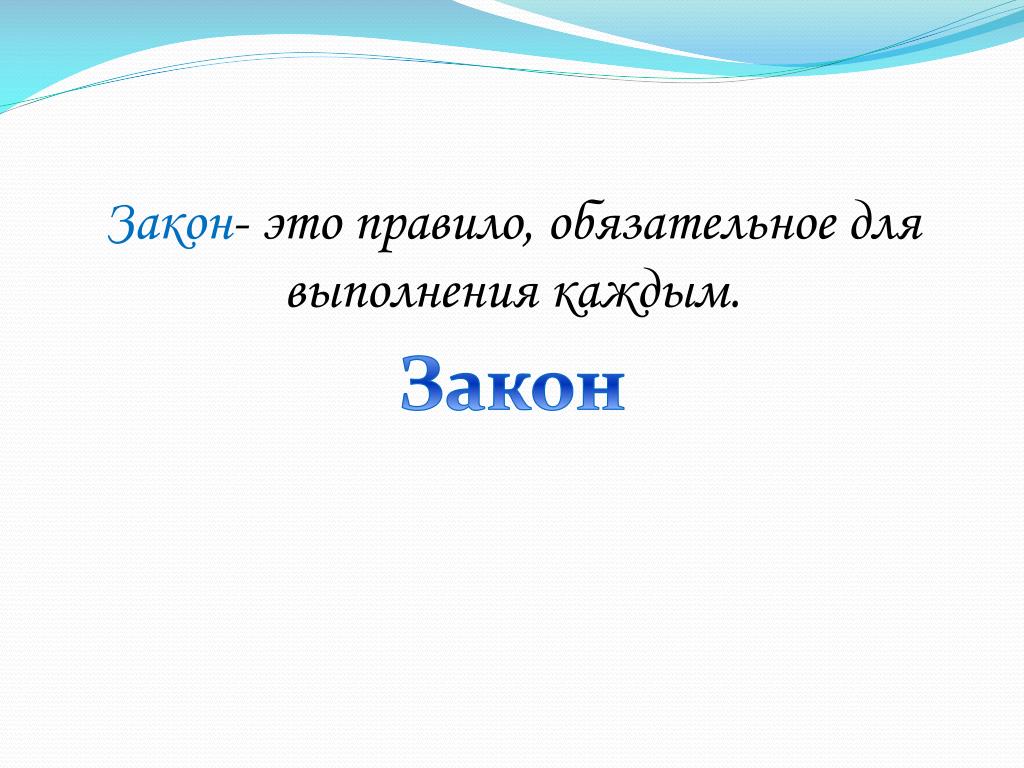 Закон- это правило, обязательное для выполнения каждым.

Закон